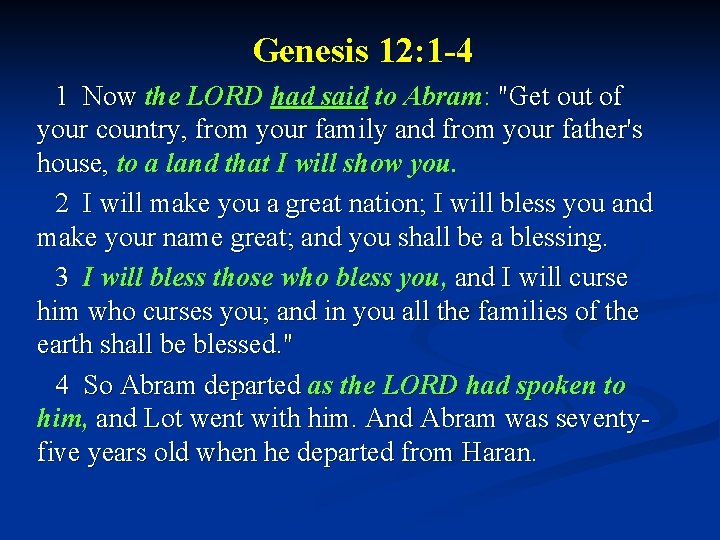 Genesis 12:1-4

1 Now the LORD had said to Abram: "Get out of your country, from your family and from your father's house, to a land that I will show you.

2 I will make you a great nation; I will bless you and make your name great; and you shall be a blessing.

3 I will bless those who bless you, and I will curse him who curses you; and in you all the families of the earth shall be blessed."

4 So Abram departed as the LORD had spoken to him, and Lot went with him. And Abram was seventy-five years old when he departed from Haran.